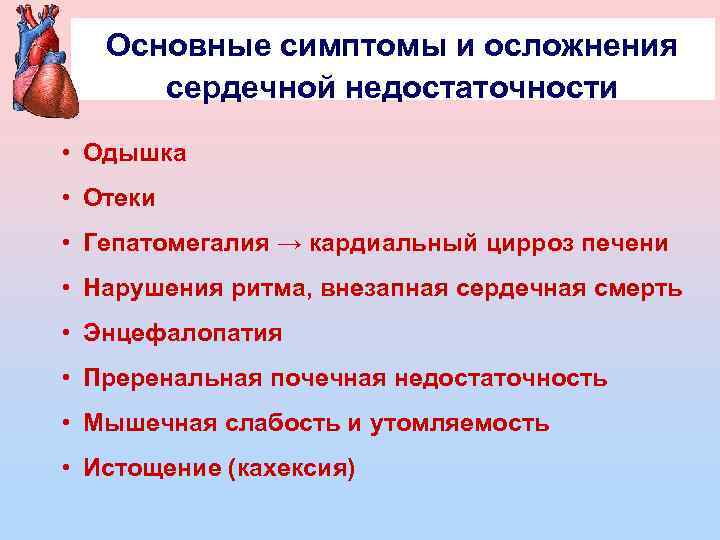 Основные симптомы и осложнения сердечной недостаточности

• Одышка
• Отеки
• Гепатомегалия → кардиальный цирроз печени
• Нарушения ритма, внезапная сердечная смерть
• Энцефалопатия
• Преренальная почечная недостаточность
• Мышечная слабость и утомляемость
• Истощение (кахексия)